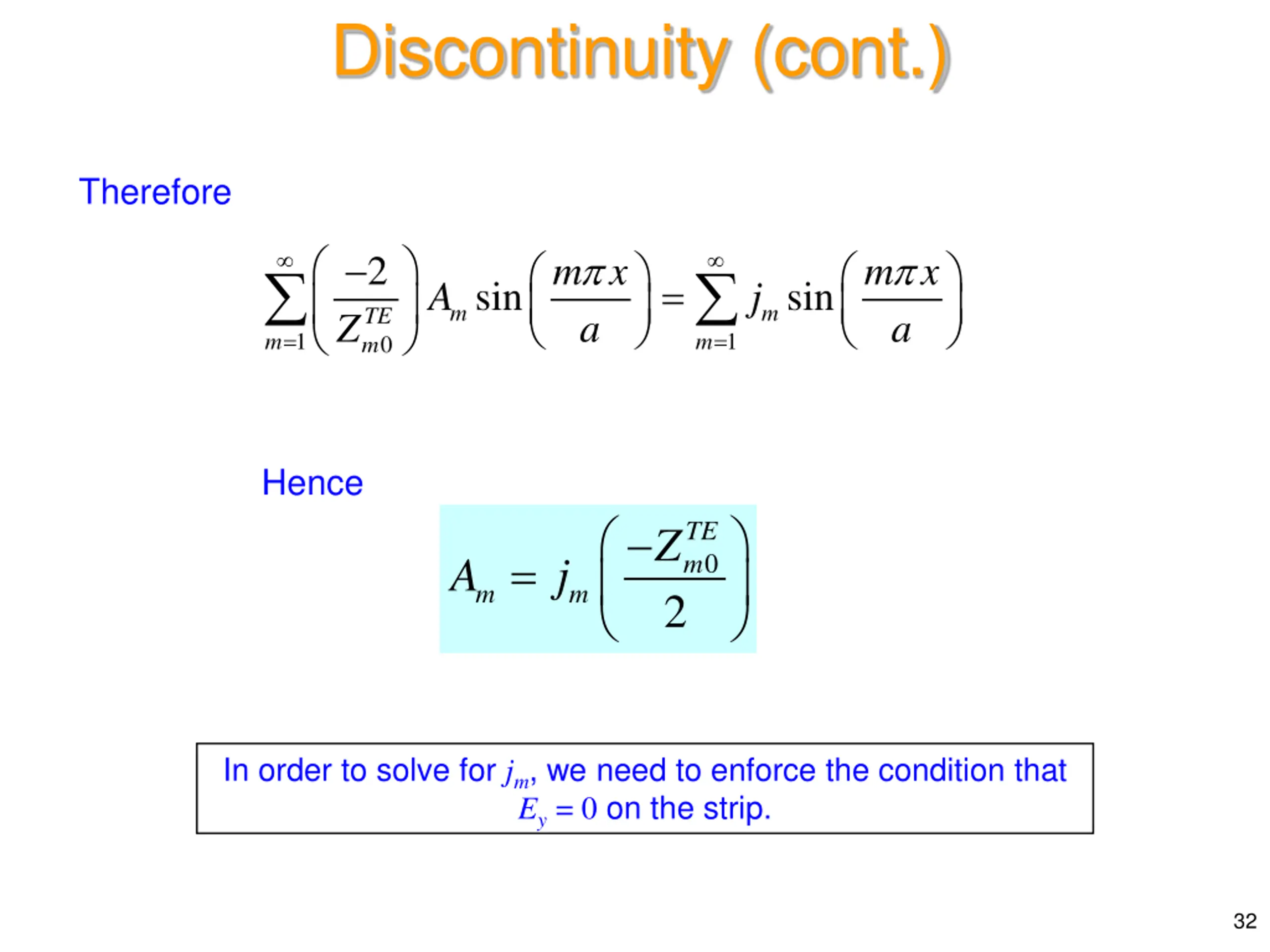 Discontinuity (cont.)

Therefore

$\sum_{m=1}^{\infty}\left(\frac{-2}{Z_{m0}^{TE}}\right)A_m \sin\left(\frac{m\pi x}{a}\right)=\sum_{m=1}^{\infty} j_m \sin\left(\frac{m\pi x}{a}\right)$

Hence

$A_m = j_m\left(\frac{-Z_{m0}^{TE}}{2}\right)$

In order to solve for $j_m$, we need to enforce the condition that $E_y = 0$ on the strip.

32